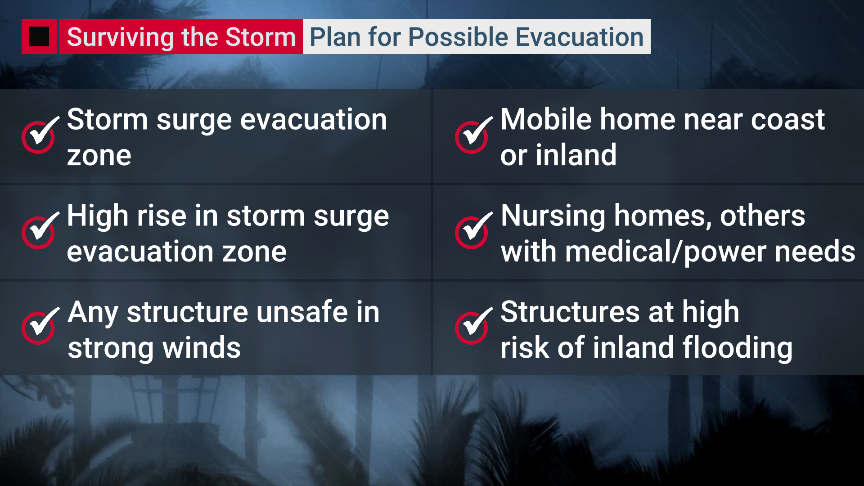 Surviving the Storm Plan for Possible Evacuation

Storm surge evacuation zone

High rise in storm surge evacuation zone

Any structure unsafe in strong winds

Mobile home near coast or inland

Nursing homes, others with medical/power needs

Structures at high risk of inland flooding